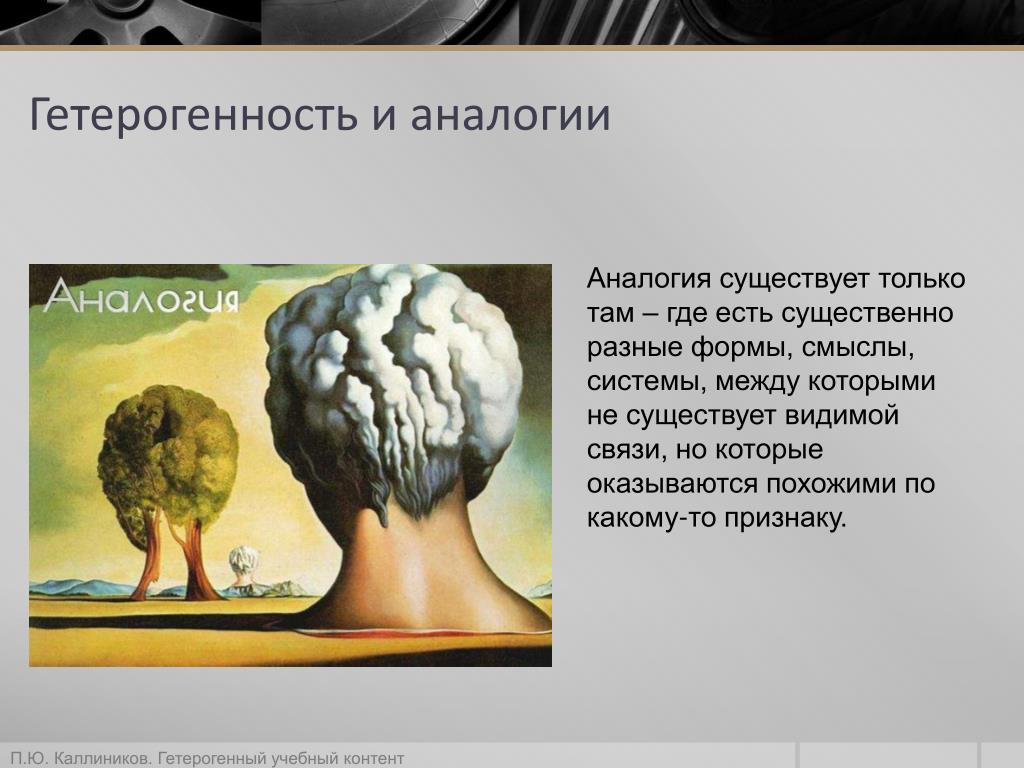 Гетерогенность и аналогии

Аналогия

Аналогия существует только там – где есть существенно разные формы, смыслы, системы, между которыми не существует видимой связи, но которые оказываются похожими по какому-то признаку.

П.Ю. Каллиников. Гетерогенный учебный контент